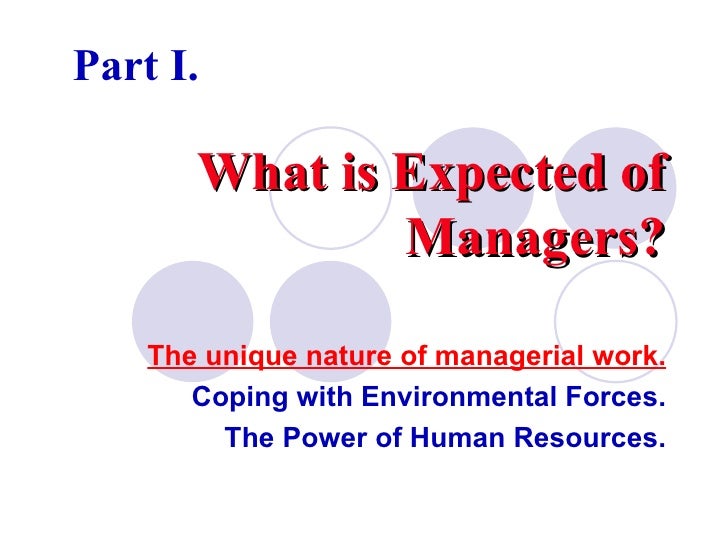 Part I.

What is Expected of Managers?

The unique nature of managerial work.
Coping with Environmental Forces.
The Power of Human Resources.